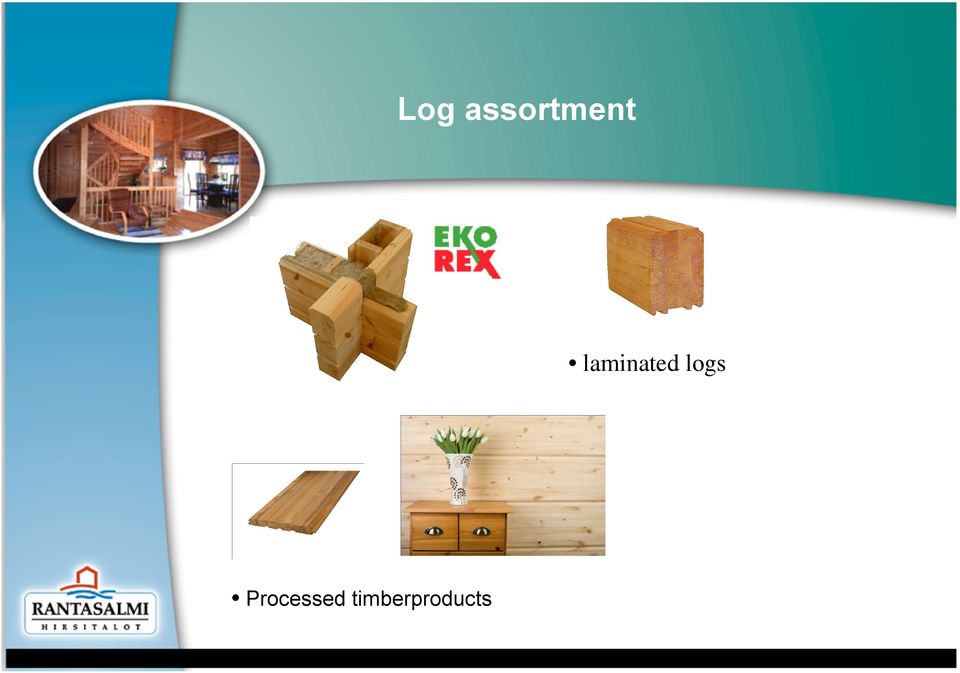 Log assortment

EKO
REX

• laminated logs

• Processed timberproducts

RANTASALMI
HIRSITALOT